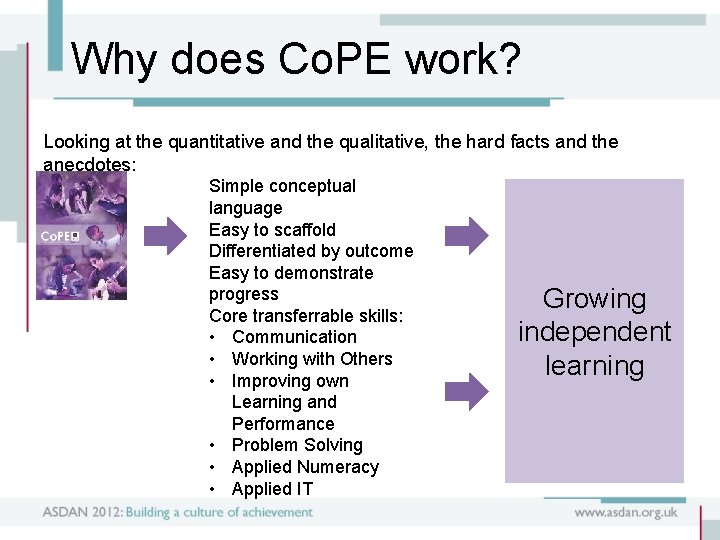 Why does CoPE work?

Looking at the quantitative and the qualitative, the hard facts and the anecdotes:

CoPE

Simple conceptual language
Easy to scaffold
Differentiated by outcome
Easy to demonstrate progress
Core transferrable skills:
• Communication
• Working with Others
• Improving own Learning and Performance
• Problem Solving
• Applied Numeracy
• Applied IT

Growing independent learning

ASDAN 2012: Building a culture of achievement

www.asdan.org.uk